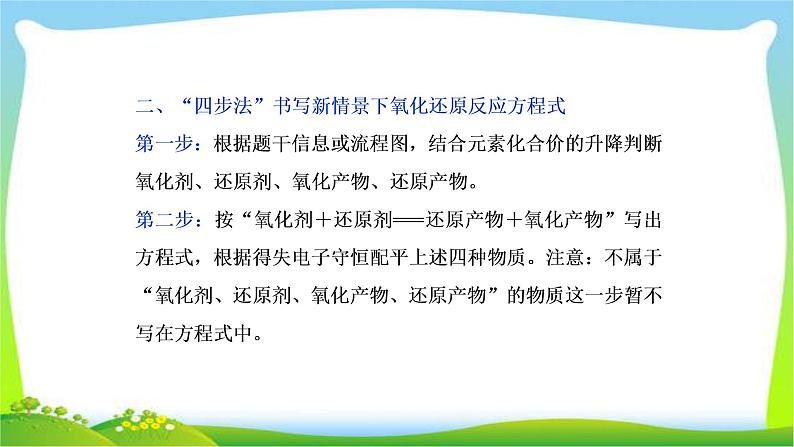 二、“四步法”书写新情景下氧化还原反应方程式

第一步：根据题干信息或流程图，结合元素化合价的升降判断氧化剂、还原剂、氧化产物、还原产物。

第二步：按“氧化剂＋还原剂══还原产物＋氧化产物”写出方程式，根据得失电子守恒配平上述四种物质。注意：不属于“氧化剂、还原剂、氧化产物、还原产物”的物质这一步暂不写在方程式中。